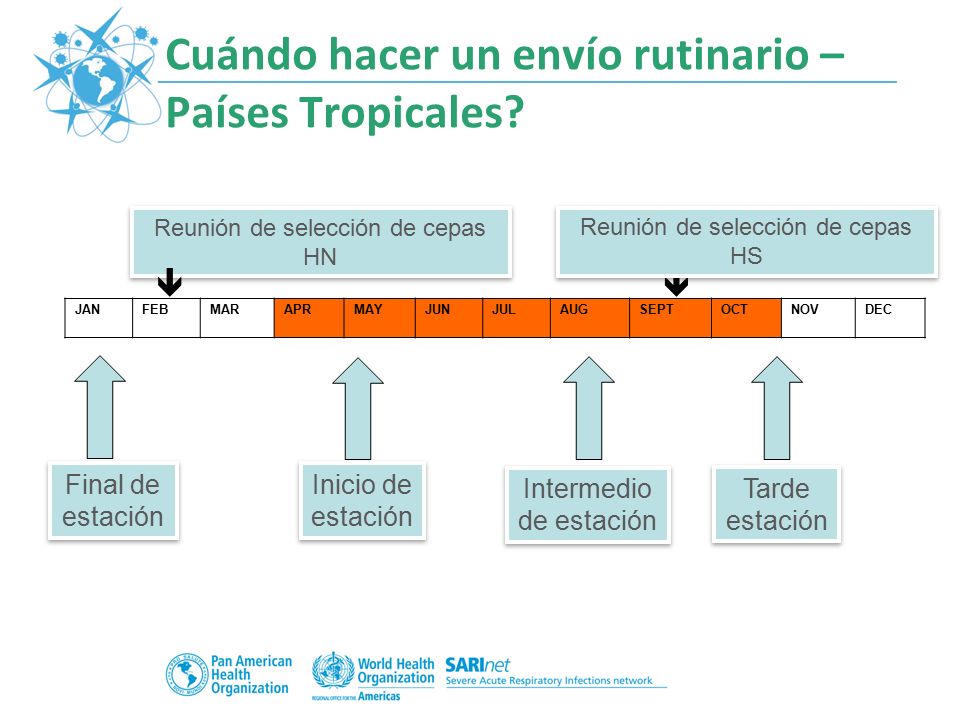 Cuándo hacer un envío rutinario – Países Tropicales?

Reunión de selección de cepas HN

Reunión de selección de cepas HS

| JAN | FEB | MAR | APR | MAY | JUN | JUL | AUG | SEPT | OCT | NOV | DEC |
|---|---|---|---|---|---|---|---|---|---|---|---|

Final de estación

Inicio de estación

Intermedio de estación

Tarde estación

Pan American Health Organization

World Health Organization
REGIONAL OFFICE FOR THE Americas

SARInet
Severe Acute Respiratory Infections network